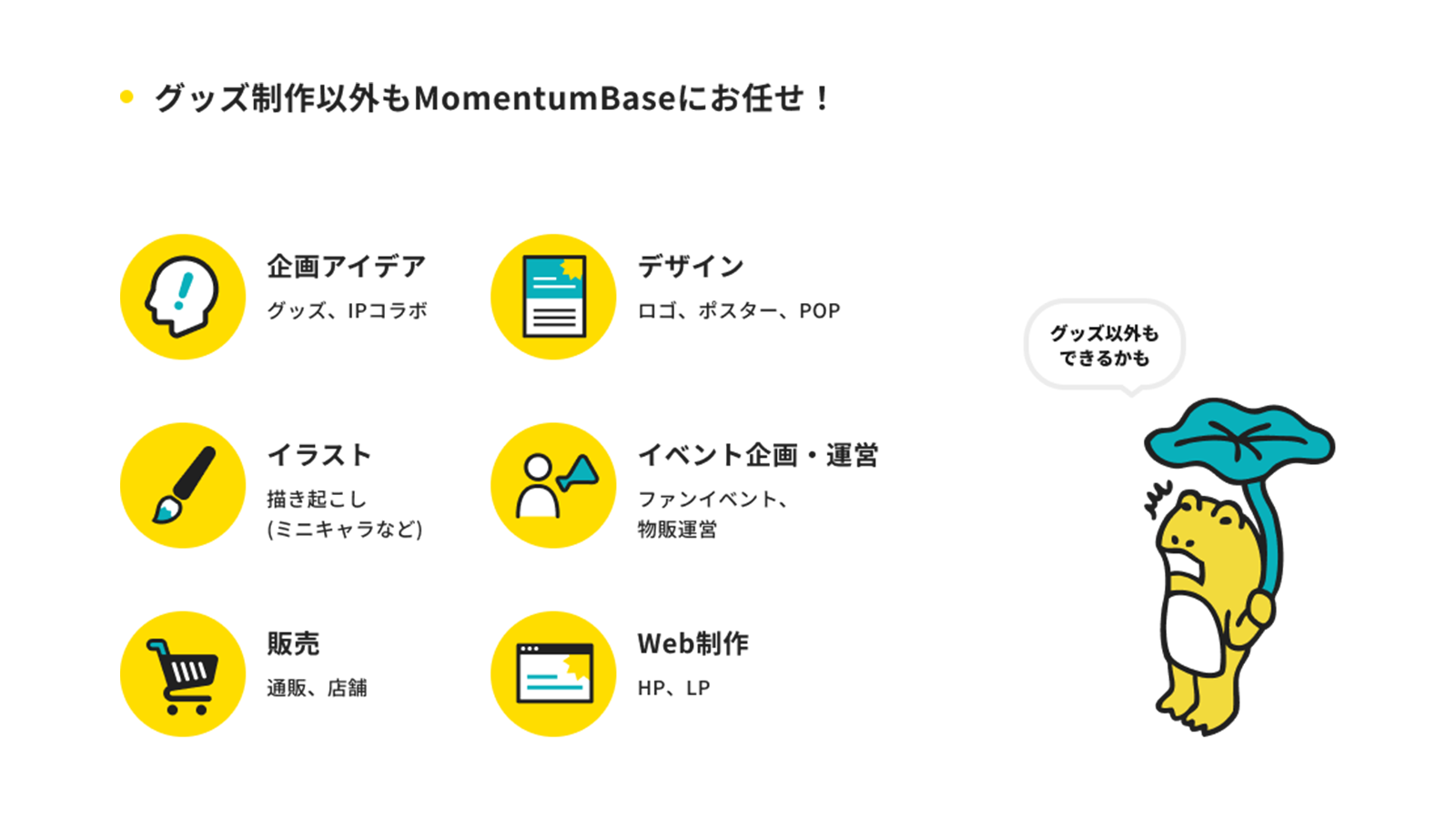 グッズ制作以外もMomentumBaseにお任せ！

企画アイデア
グッズ、IPコラボ

デザイン
ロゴ、ポスター、POP

イラスト
描き起こし
(ミニキャラなど)

イベント企画・運営
ファンイベント、
物販運営

販売
通販、店舗

Web制作
HP、LP

グッズ以外も
できるかも